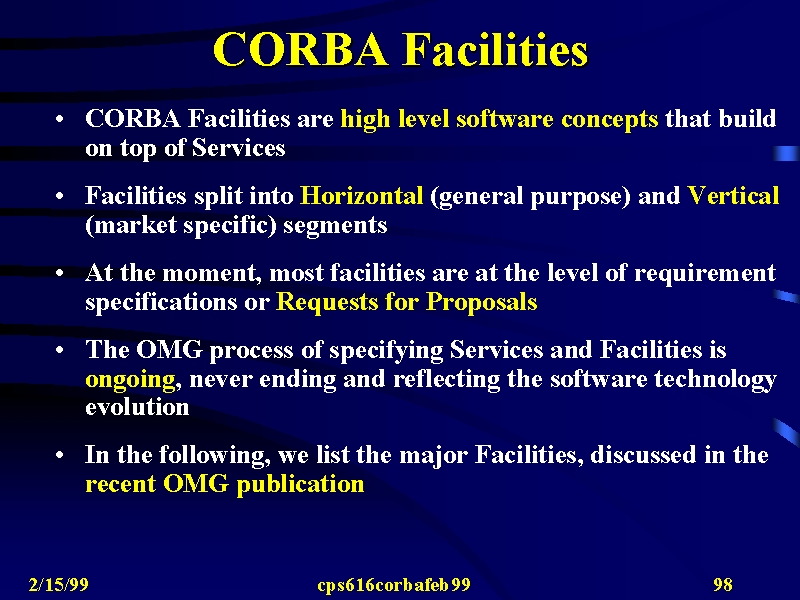 CORBA Facilities

• CORBA Facilities are high level software concepts that build on top of Services

• Facilities split into Horizontal (general purpose) and Vertical (market specific) segments

• At the moment, most facilities are at the level of requirement specifications or Requests for Proposals

• The OMG process of specifying Services and Facilities is ongoing, never ending and reflecting the software technology evolution

• In the following, we list the major Facilities, discussed in the recent OMG publication

2/15/99 cps616corbafeb99 98